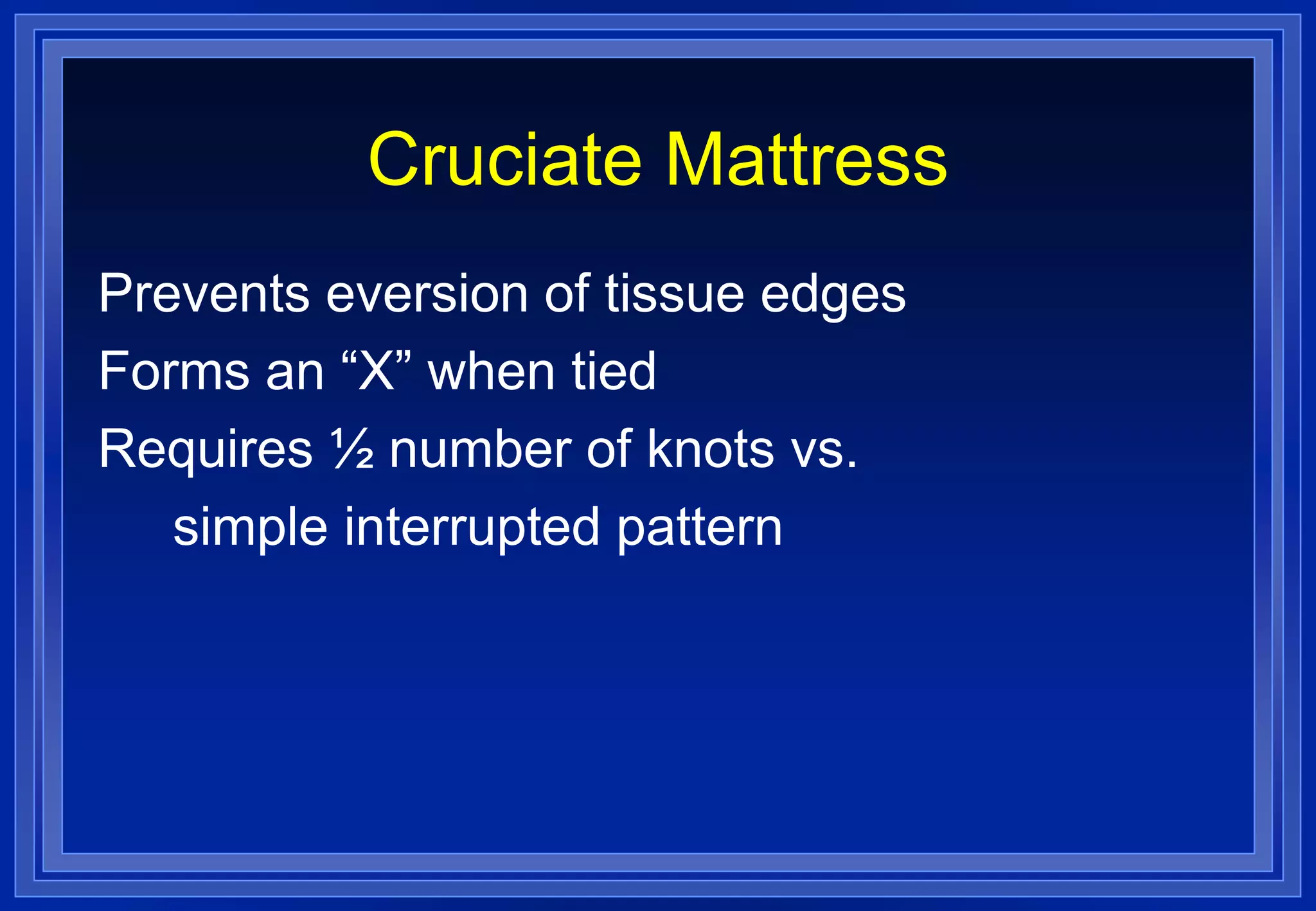 Cruciate Mattress

Prevents eversion of tissue edges

Forms an “X” when tied

Requires ½ number of knots vs. simple interrupted pattern